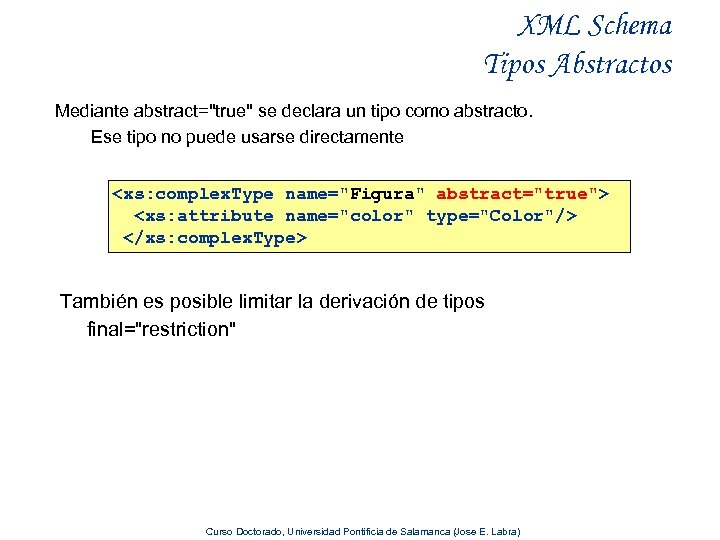 XML Schema
Tipos Abstractos

Mediante abstract="true" se declara un tipo como abstracto.
Ese tipo no puede usarse directamente

<xs:complexType name="Figura" abstract="true">
<xs:attribute name="color" type="Color"/>
</xs:complexType>

También es posible limitar la derivación de tipos
final="restriction"

Curso Doctorado, Universidad Pontificia de Salamanca (Jose E. Labra)